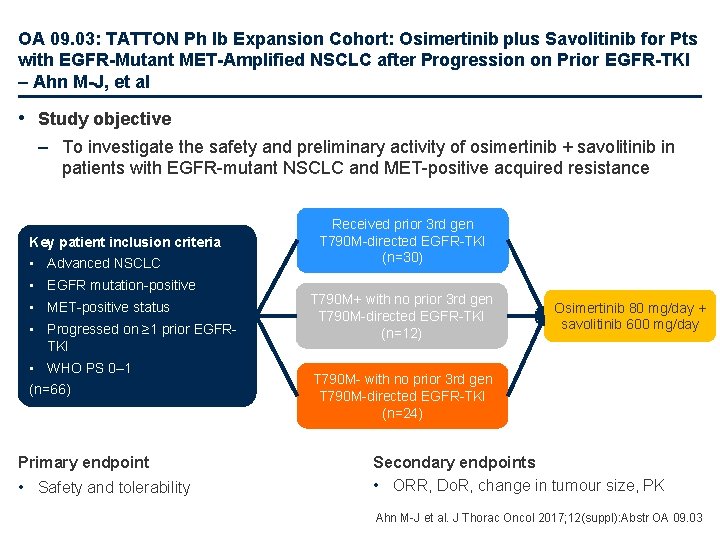 OA 09.03: TATTON Ph Ib Expansion Cohort: Osimertinib plus Savolitinib for Pts with EGFR-Mutant MET-Amplified NSCLC after Progression on Prior EGFR-TKI – Ahn M-J, et al

• Study objective
– To investigate the safety and preliminary activity of osimertinib + savolitinib in patients with EGFR-mutant NSCLC and MET-positive acquired resistance

Key patient inclusion criteria
• Advanced NSCLC
• EGFR mutation-positive
• MET-positive status
• Progressed on ≥1 prior EGFR-TKI
• WHO PS 0–1
(n=66)

Received prior 3rd gen T790M-directed EGFR-TKI (n=30)

T790M+ with no prior 3rd gen T790M-directed EGFR-TKI (n=12)

T790M- with no prior 3rd gen T790M-directed EGFR-TKI (n=24)

Osimertinib 80 mg/day + savolitinib 600 mg/day

Primary endpoint
• Safety and tolerability

Secondary endpoints
• ORR, DoR, change in tumour size, PK

Ahn M-J et al. J Thorac Oncol 2017;12(suppl):Abstr OA 09.03